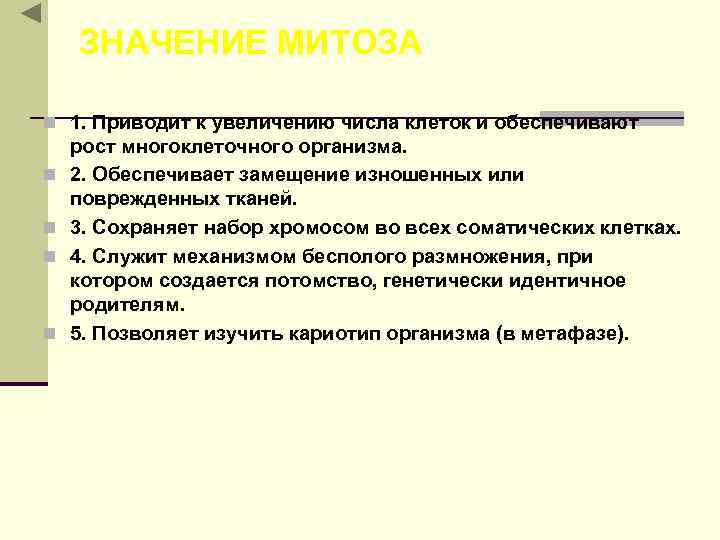 ЗНАЧЕНИЕ МИТОЗА

1. Приводит к увеличению числа клеток и обеспечивают рост многоклеточного организма.

2. Обеспечивает замещение изношенных или поврежденных тканей.

3. Сохраняет набор хромосом во всех соматических клетках.

4. Служит механизмом бесполого размножения, при котором создается потомство, генетически идентичное родителям.

5. Позволяет изучить кариотип организма (в метафазе).